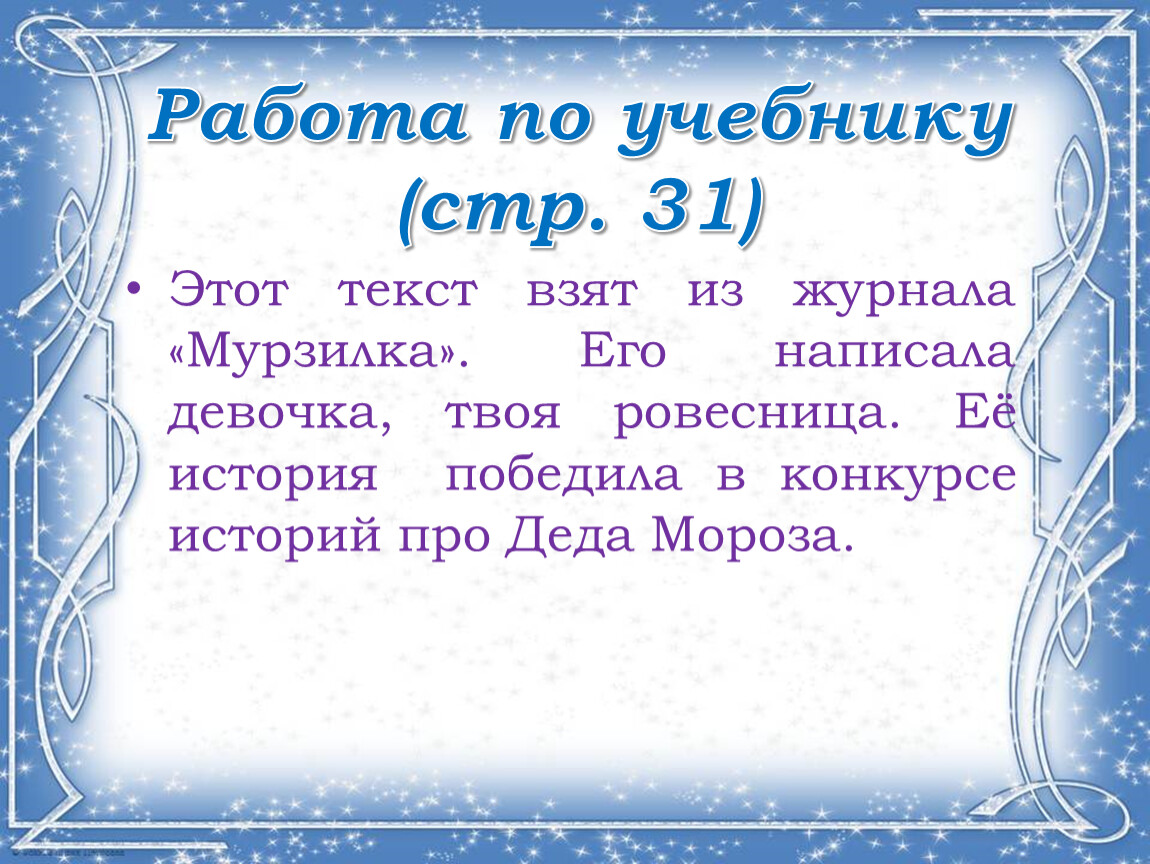 Работа по учебнику (стр. 31)

• Этот текст взят из журнала «Мурзилка». Его написала девочка, твоя ровесница. Её история победила в конкурсе историй про Деда Мороза.